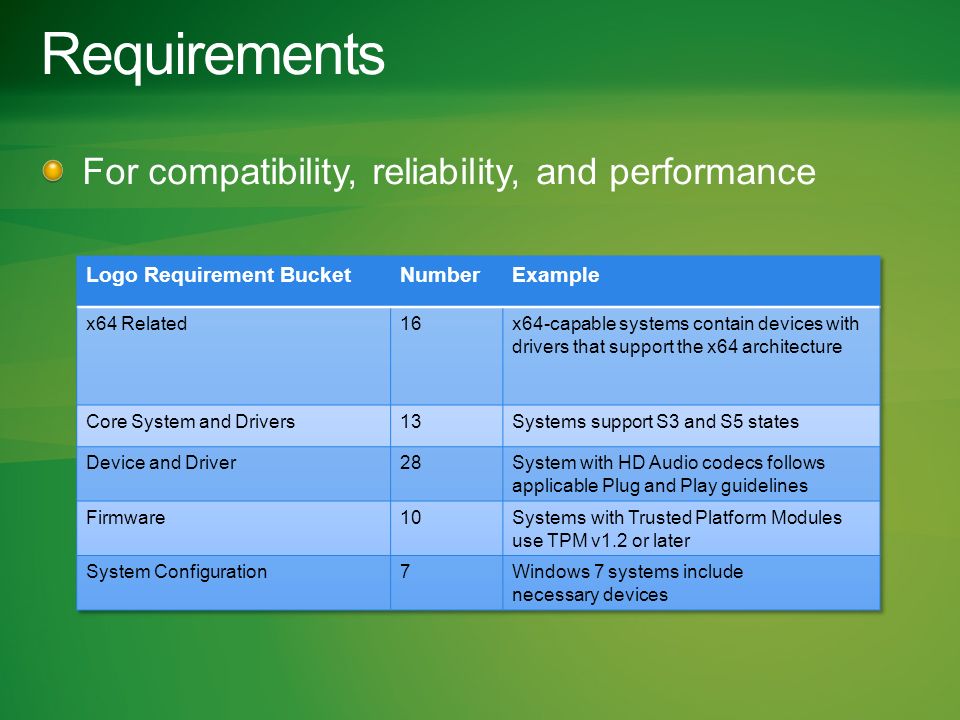 Requirements

For compatibility, reliability, and performance

| Logo Requirement Bucket | Number | Example |
|---|---|---|
| x64 Related | 16 | x64-capable systems contain devices with drivers that support the x64 architecture |
| Core System and Drivers | 13 | Systems support S3 and S5 states |
| Device and Driver | 28 | System with HD Audio codecs follows applicable Plug and Play guidelines |
| Firmware | 10 | Systems with Trusted Platform Modules use TPM v1.2 or later |
| System Configuration | 7 | Windows 7 systems include necessary devices |